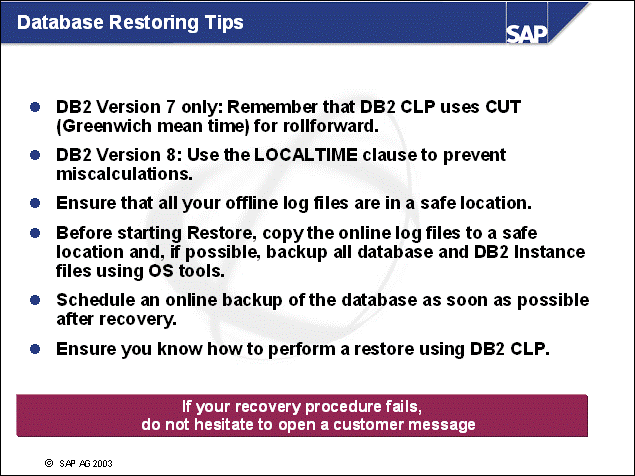 Database Restoring Tips

SAP

- DB2 Version 7 only: Remember that DB2 CLP uses CUT (Greenwich mean time) for rollforward.
- DB2 Version 8: Use the LOCALTIME clause to prevent miscalculations.
- Ensure that all your offline log files are in a safe location.
- Before starting Restore, copy the online log files to a safe location and, if possible, backup all database and DB2 Instance files using OS tools.
- Schedule an online backup of the database as soon as possible after recovery.
- Ensure you know how to perform a restore using DB2 CLP.

If your recovery procedure fails, do not hesitate to open a customer message

© SAP AG 2003